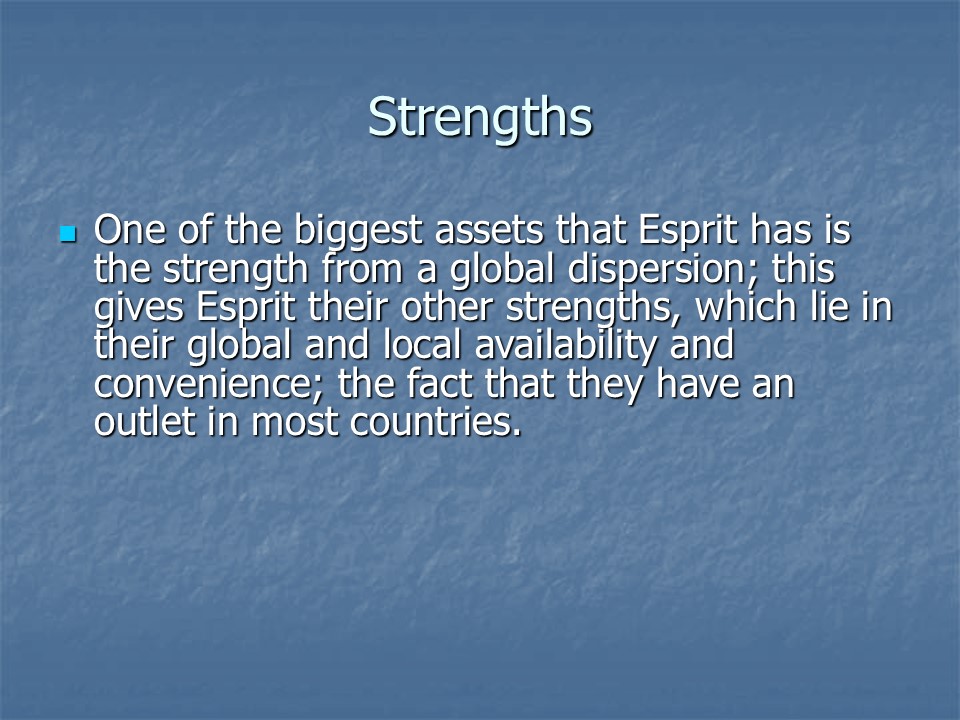 Strengths

One of the biggest assets that Esprit has is the strength from a global dispersion; this gives Esprit their other strengths, which lie in their global and local availability and convenience; the fact that they have an outlet in most countries.